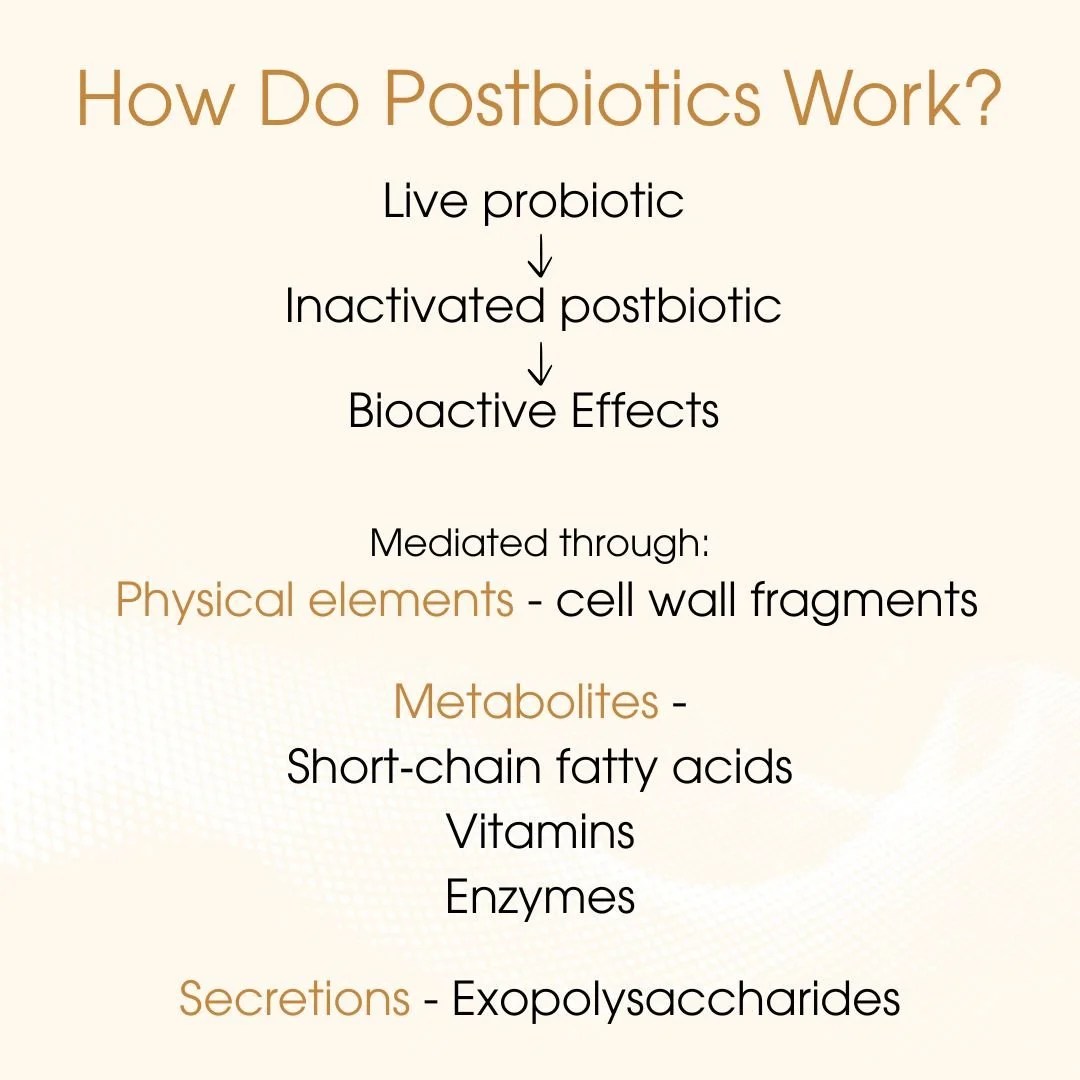 How Do Postbiotics Work?

Live probiotic
↓
Inactivated postbiotic
↓
Bioactive Effects

Mediated through:
Physical elements - cell wall fragments

Metabolites -
Short-chain fatty acids
Vitamins
Enzymes

Secretions - Exopolysaccharides